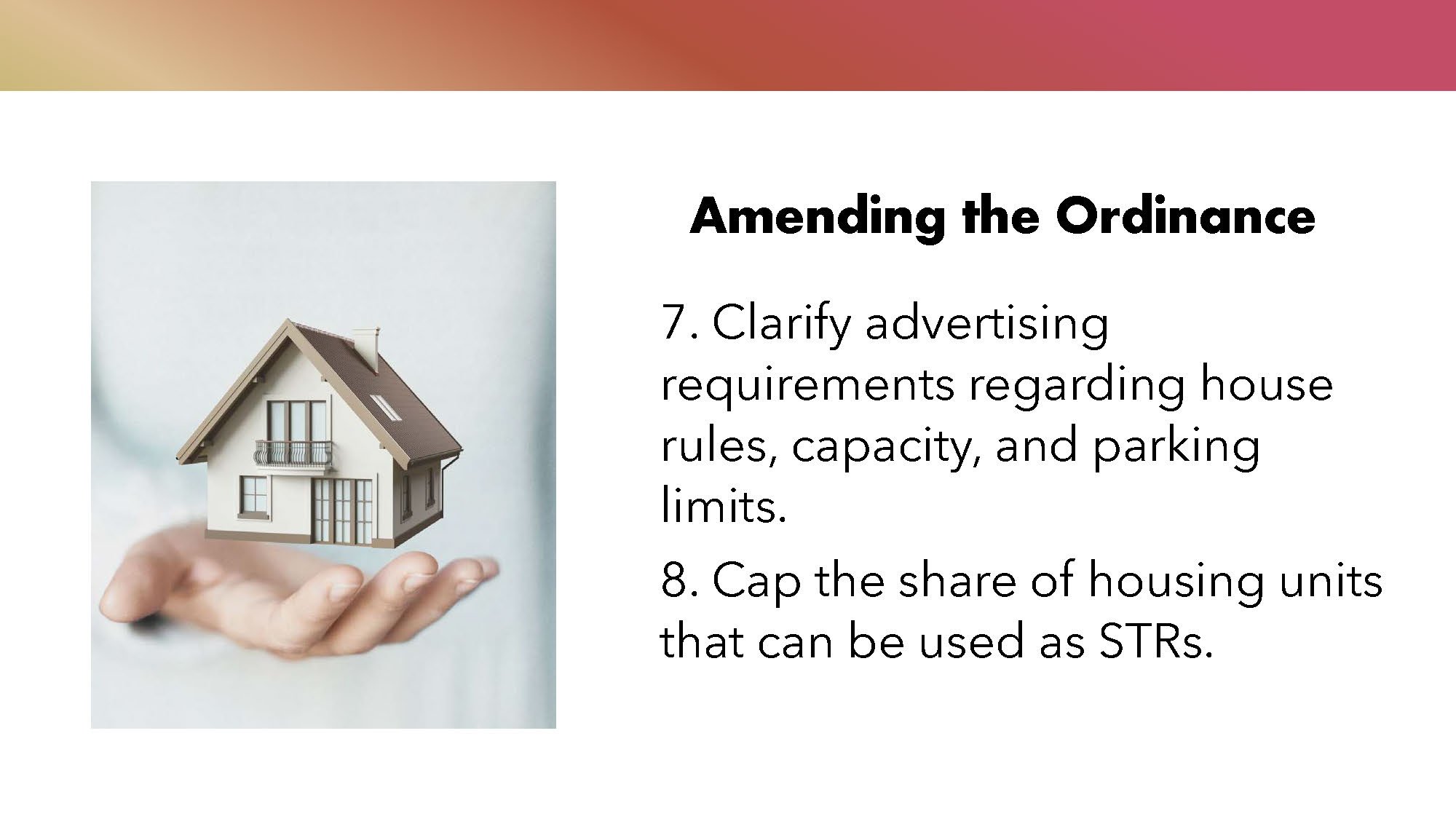 Amending the Ordinance

7. Clarify advertising requirements regarding house rules, capacity, and parking limits.

8. Cap the share of housing units that can be used as STRs.